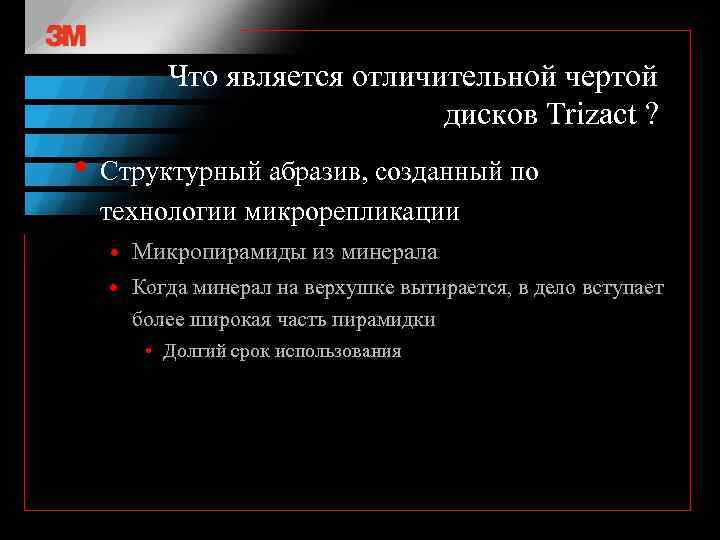 3M

Что является отличительной чертой дисков Trizact ?

• Структурный абразив, созданный по технологии микрорепликации
• Микропирамиды из минерала
• Когда минерал на верхушке вытирается, в дело вступает более широкая часть пирамидки
• Долгий срок использования